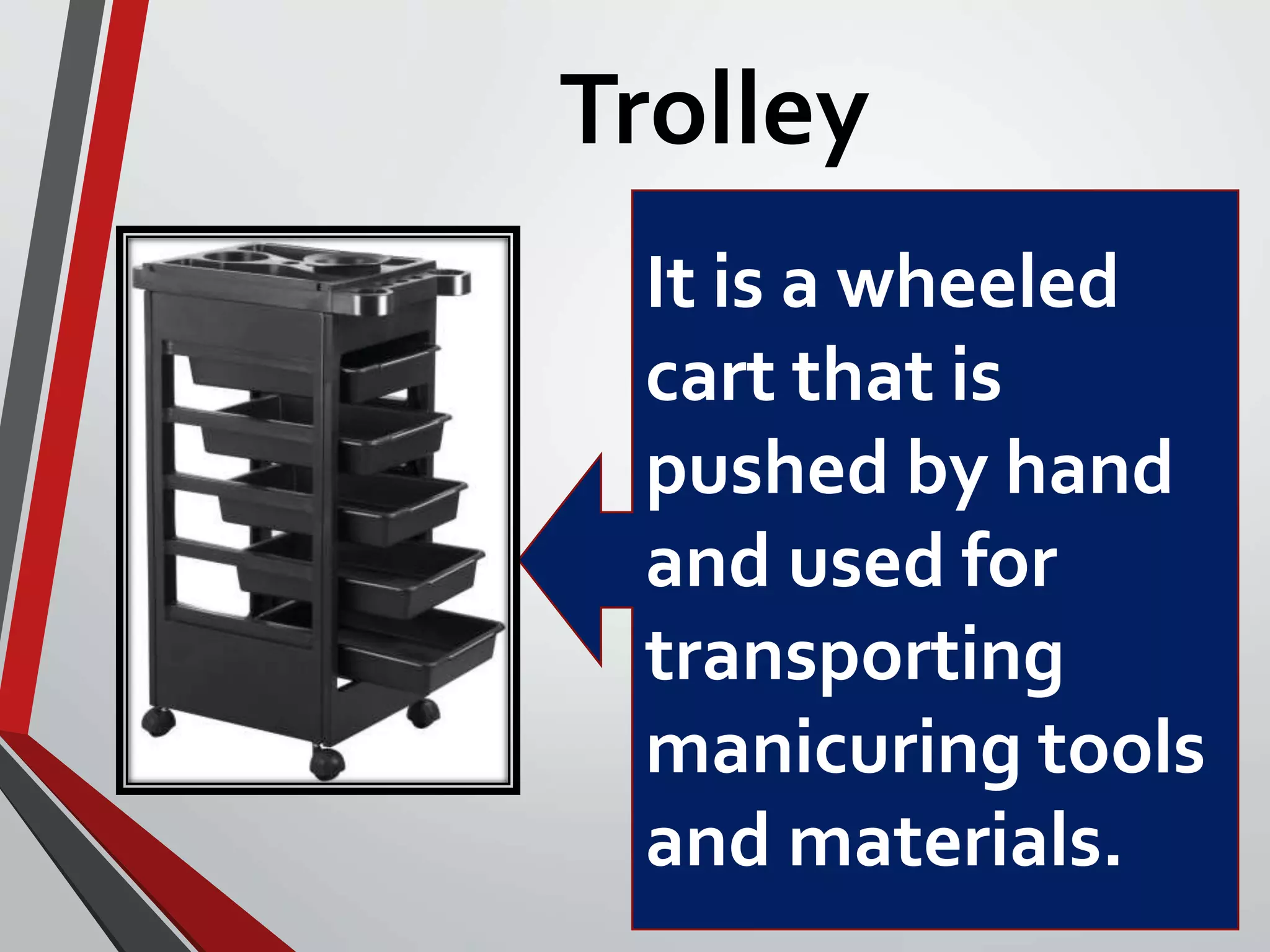 Trolley

It is a wheeled cart that is pushed by hand and used for transporting manicuring tools and materials.